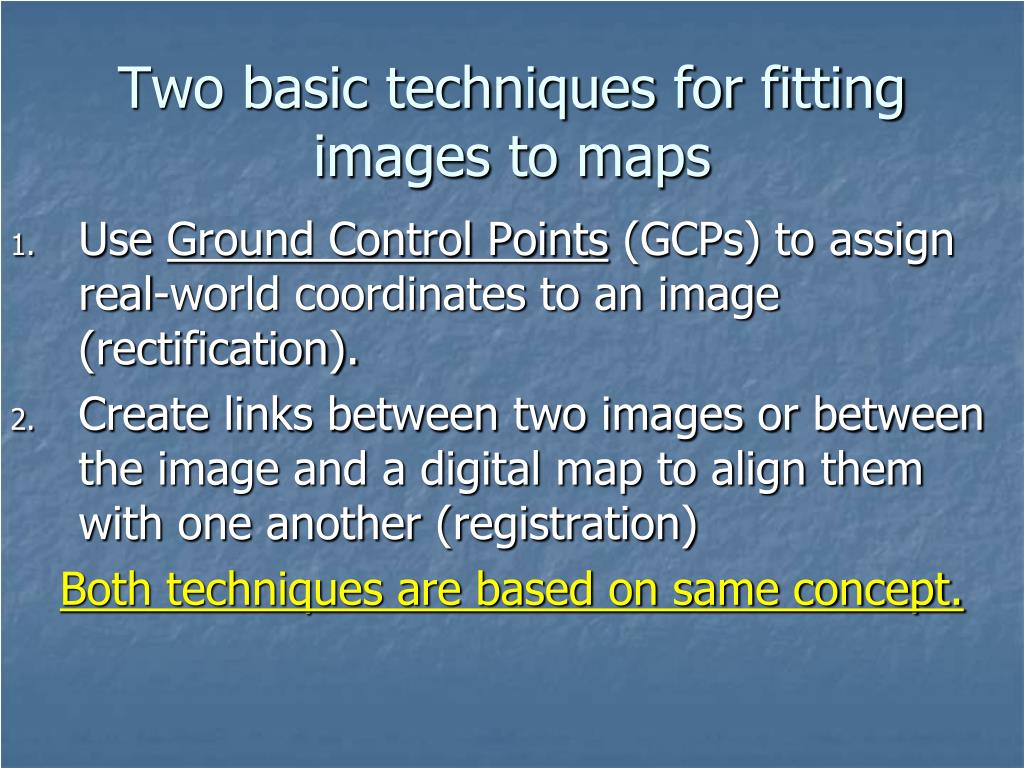 Two basic techniques for fitting images to maps

1. Use Ground Control Points (GCPs) to assign real-world coordinates to an image (rectification).
2. Create links between two images or between the image and a digital map to align them with one another (registration)

Both techniques are based on same concept.